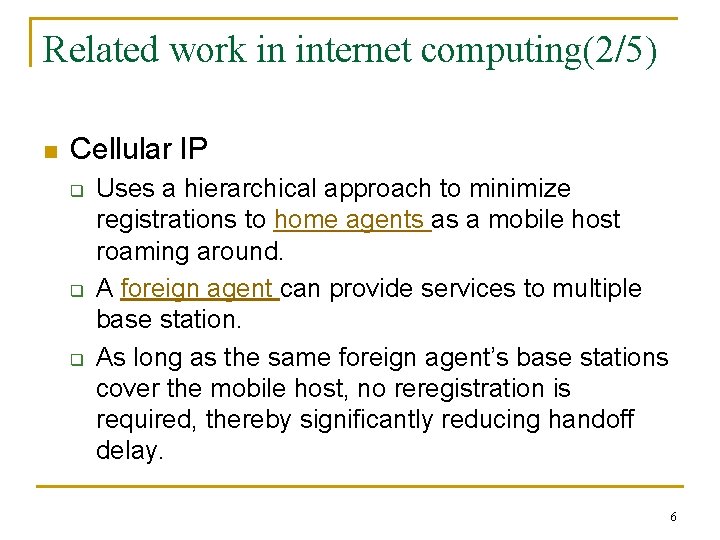 Related work in internet computing(2/5)

Cellular IP

Uses a hierarchical approach to minimize registrations to home agents as a mobile host roaming around.

A foreign agent can provide services to multiple base station.

As long as the same foreign agent's base stations cover the mobile host, no reregistration is required, thereby significantly reducing handoff delay.

6